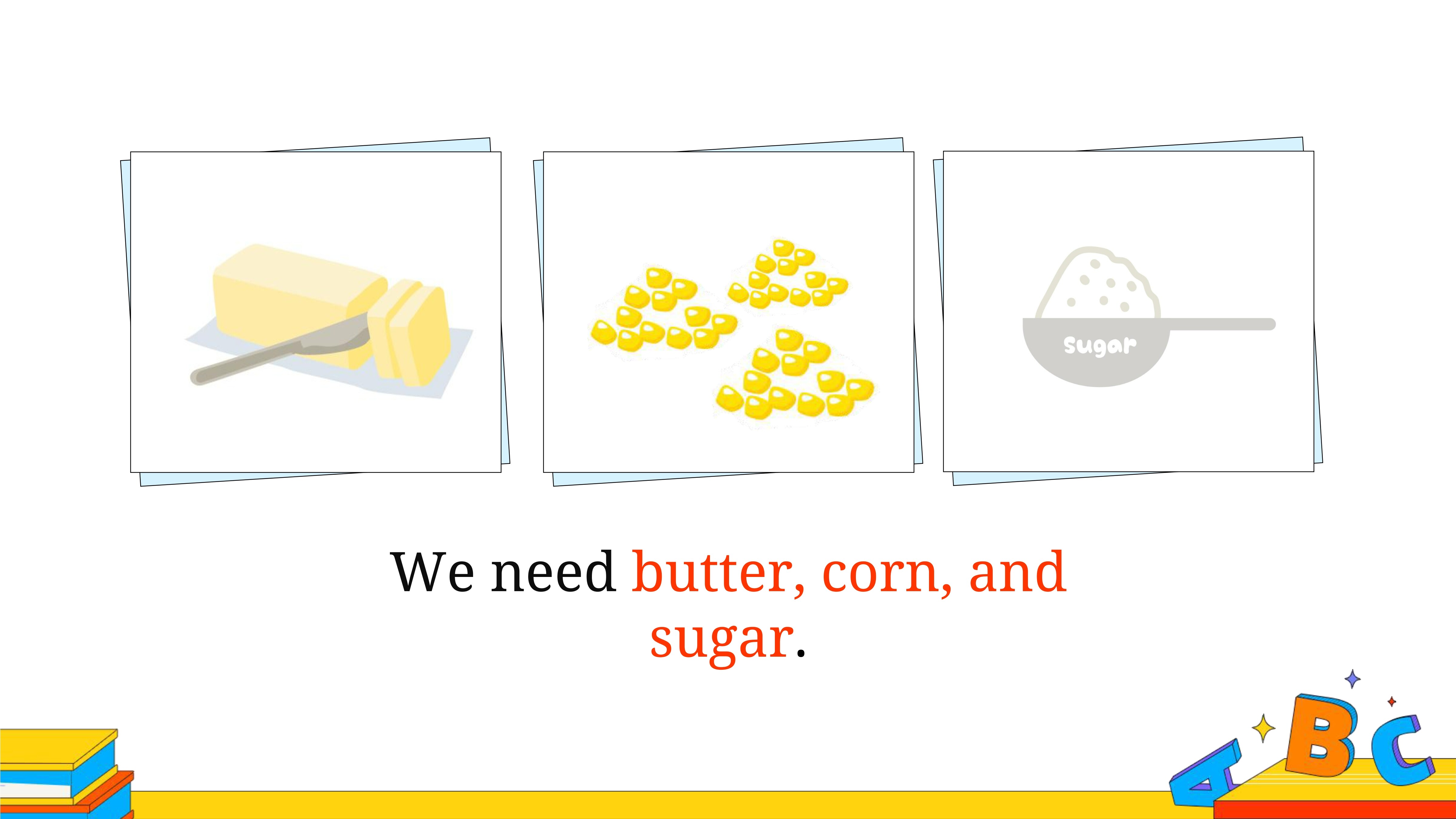 Sugar

We need butter, corn, and sugar.

A B C